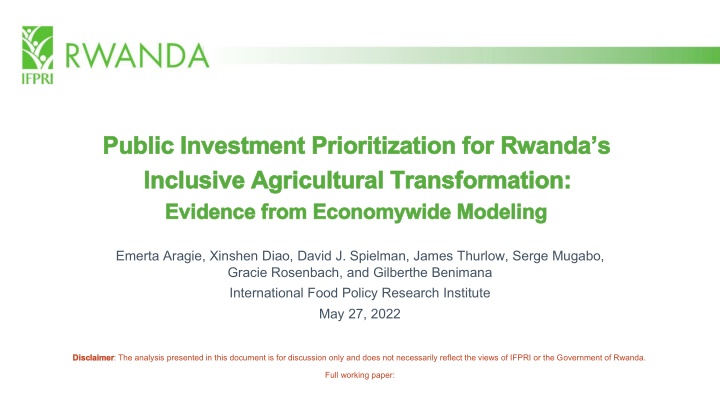 IFPRI RWANDA

Public Investment Prioritization for Rwanda's Inclusive Agricultural Transformation:
Evidence from Economywide Modeling

Emerta Aragie, Xinshen Diao, David J. Spielman, James Thurlow, Serge Mugabo, Gracie Rosenbach, and Gilberthe Benimana
International Food Policy Research Institute
May 27, 2022

Disclaimer: The analysis presented in this document is for discussion only and does not necessarily reflect the views of IFPRI or the Government of Rwanda.

Full working paper: